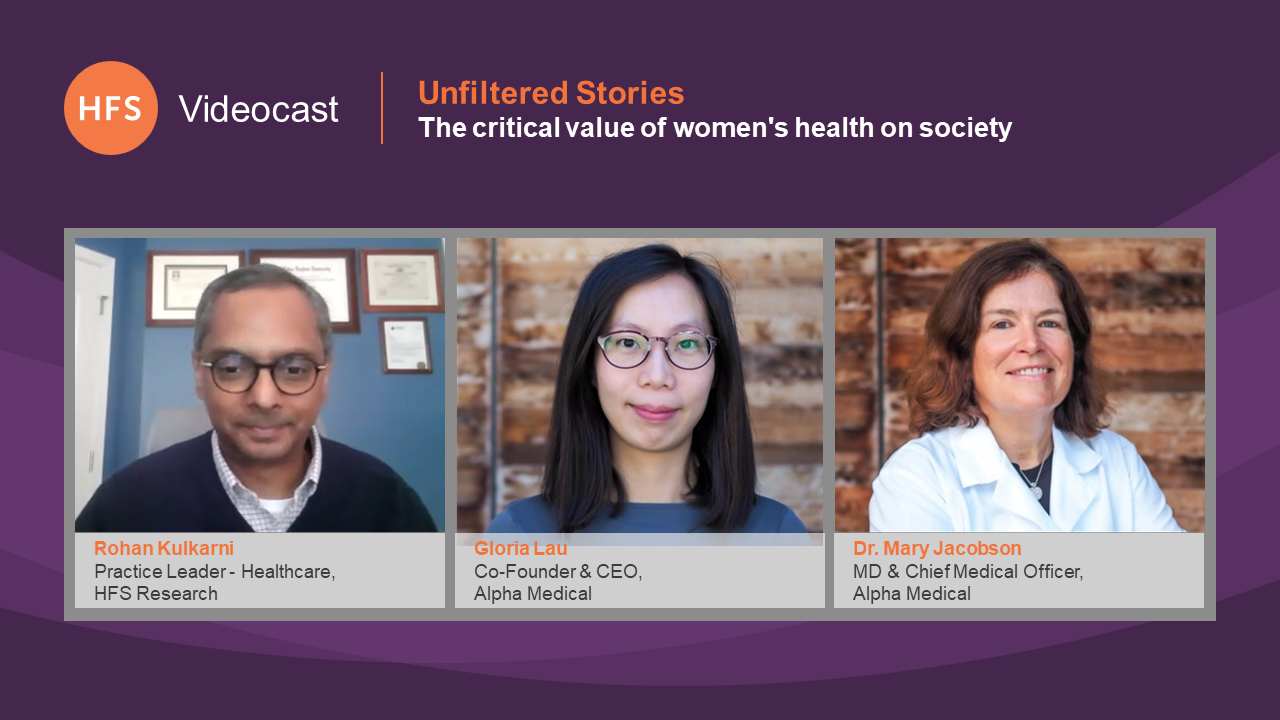 HFS Videocast

Unfiltered Stories
The critical value of women's health on society

Rohan Kulkarni
Practice Leader - Healthcare, HFS Research

Gloria Lau
Co-Founder & CEO, Alpha Medical

Dr. Mary Jacobson
MD & Chief Medical Officer, Alpha Medical